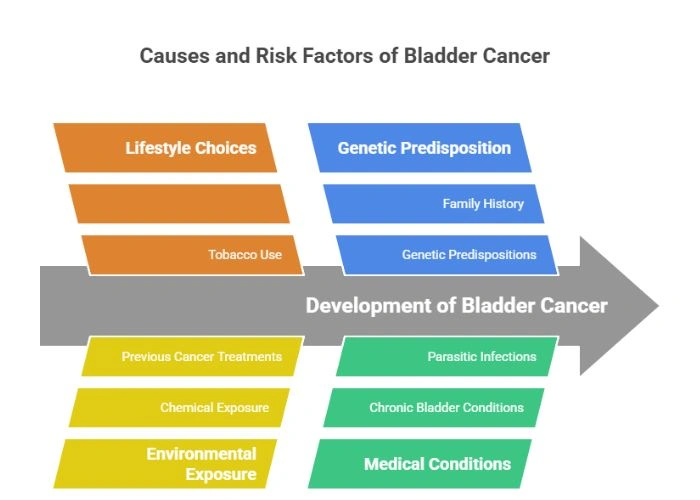 Causes and Risk Factors of Bladder Cancer

Lifestyle Choices

Tobacco Use

Genetic Predisposition

Family History

Genetic Predispositions

Development of Bladder Cancer

Previous Cancer Treatments

Chemical Exposure

Environmental Exposure

Parasitic Infections

Chronic Bladder Conditions

Medical Conditions